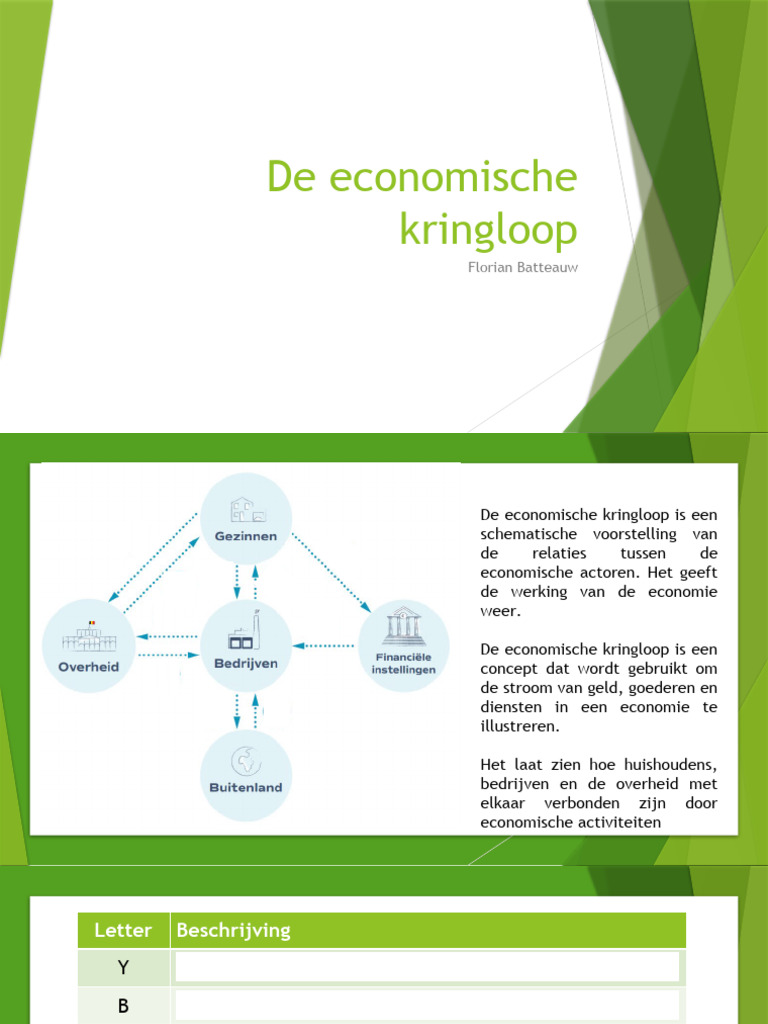 De economische kringloop

Florian Batteauw

Gezinnen

Overheid

Bedrijven

Financiële instellingen

Buitenland

De economische kringloop is een schematische voorstelling van de relaties tussen de economische actoren. Het geeft de werking van de economie weer.

De economische kringloop is een concept dat wordt gebruikt om de stroom van geld, goederen en diensten in een economie te illustreren.

Het laat zien hoe huishoudens, bedrijven en de overheid met elkaar verbonden zijn door economische activiteiten

| Letter | Beschrijving |
|---|---|
| Y | |
| B | |